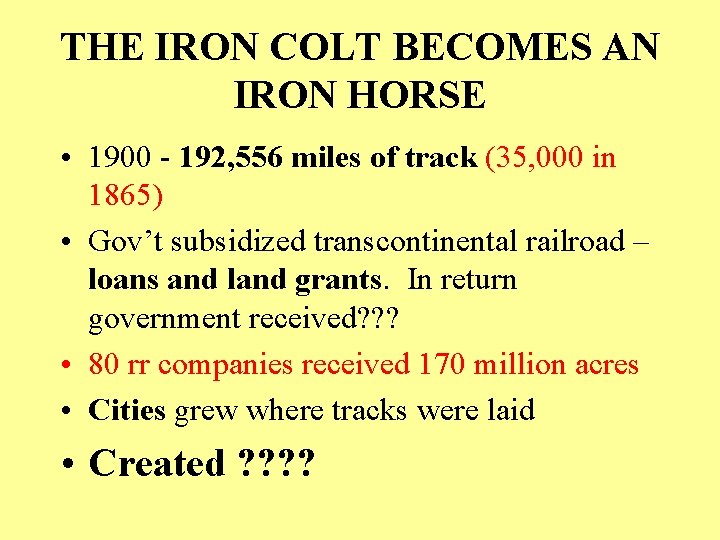 THE IRON COLT BECOMES AN IRON HORSE

• 1900 - 192,556 miles of track (35,000 in 1865)
• Gov't subsidized transcontinental railroad – loans and land grants. In return government received???
• 80 rr companies received 170 million acres
• Cities grew where tracks were laid
• Created ????